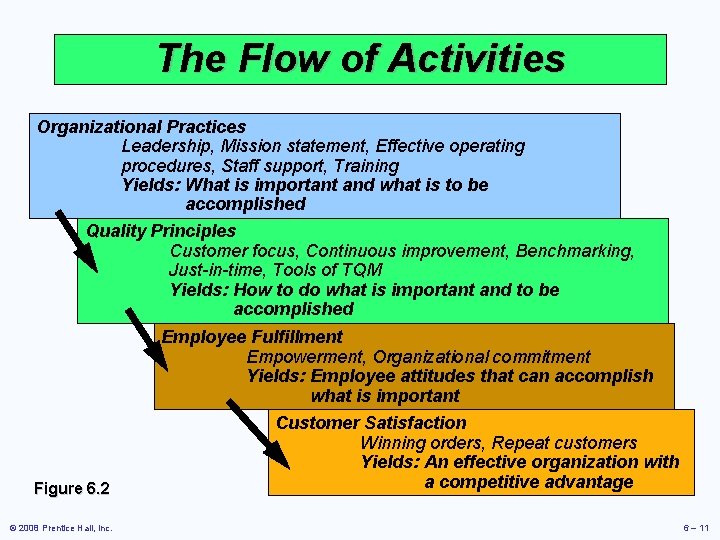 The Flow of Activities

Organizational Practices
Leadership, Mission statement, Effective operating procedures, Staff support, Training
Yields: What is important and what is to be accomplished

Quality Principles
Customer focus, Continuous improvement, Benchmarking, Just-in-time, Tools of TQM
Yields: How to do what is important and to be accomplished

Employee Fulfillment
Empowerment, Organizational commitment
Yields: Employee attitudes that can accomplish what is important

Customer Satisfaction
Winning orders, Repeat customers
Yields: An effective organization with a competitive advantage

Figure 6.2

© 2008 Prentice Hall, Inc.

6 – 11